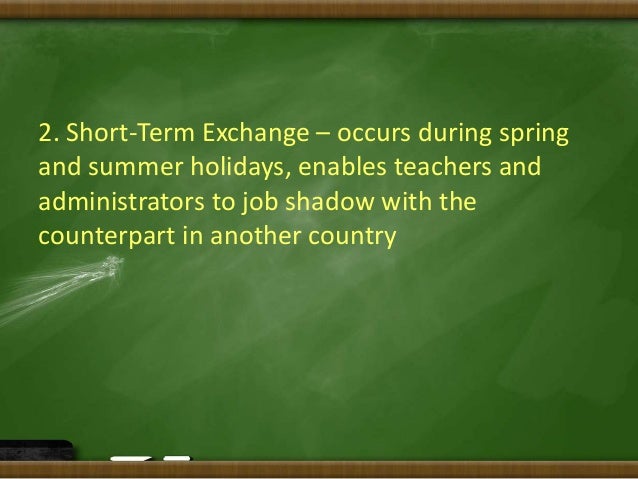 2. Short-Term Exchange – occurs during spring and summer holidays, enables teachers and administrators to job shadow with the counterpart in another country